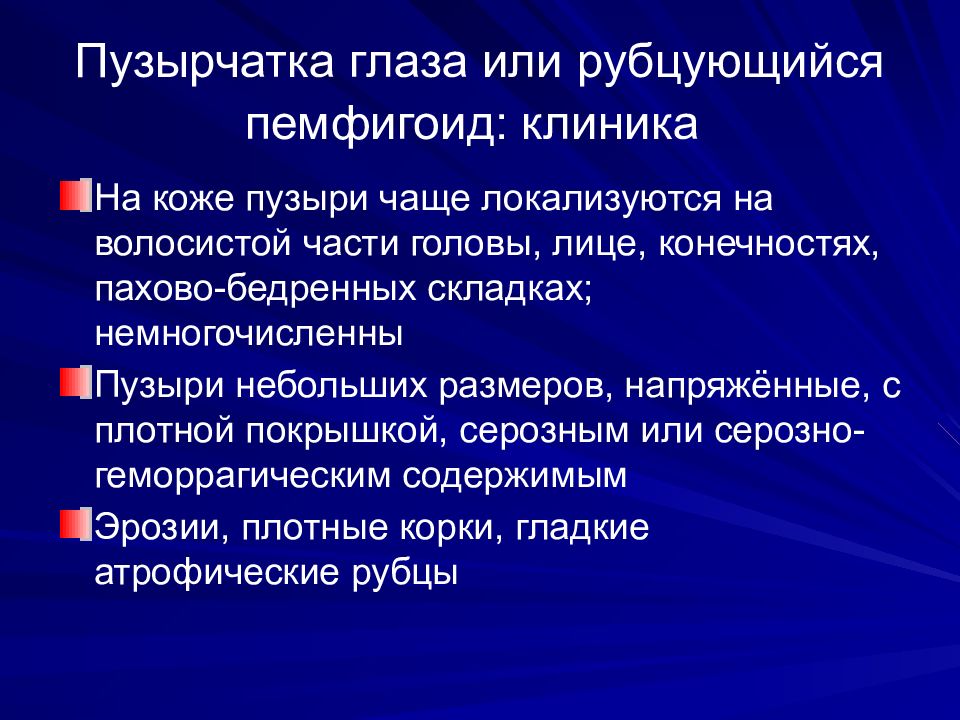 Пузырчатка глаза или рубцующийся пемфигоид: клиника

На коже пузыри чаще локализуются на волосистой части головы, лице, конечностях, пахово-бедренных складках; немногочисленны

Пузыри небольших размеров, напряжённые, с плотной покрышкой, серозным или серозно-геморрагическим содержимым

Эрозии, плотные корки, гладкие атрофические рубцы